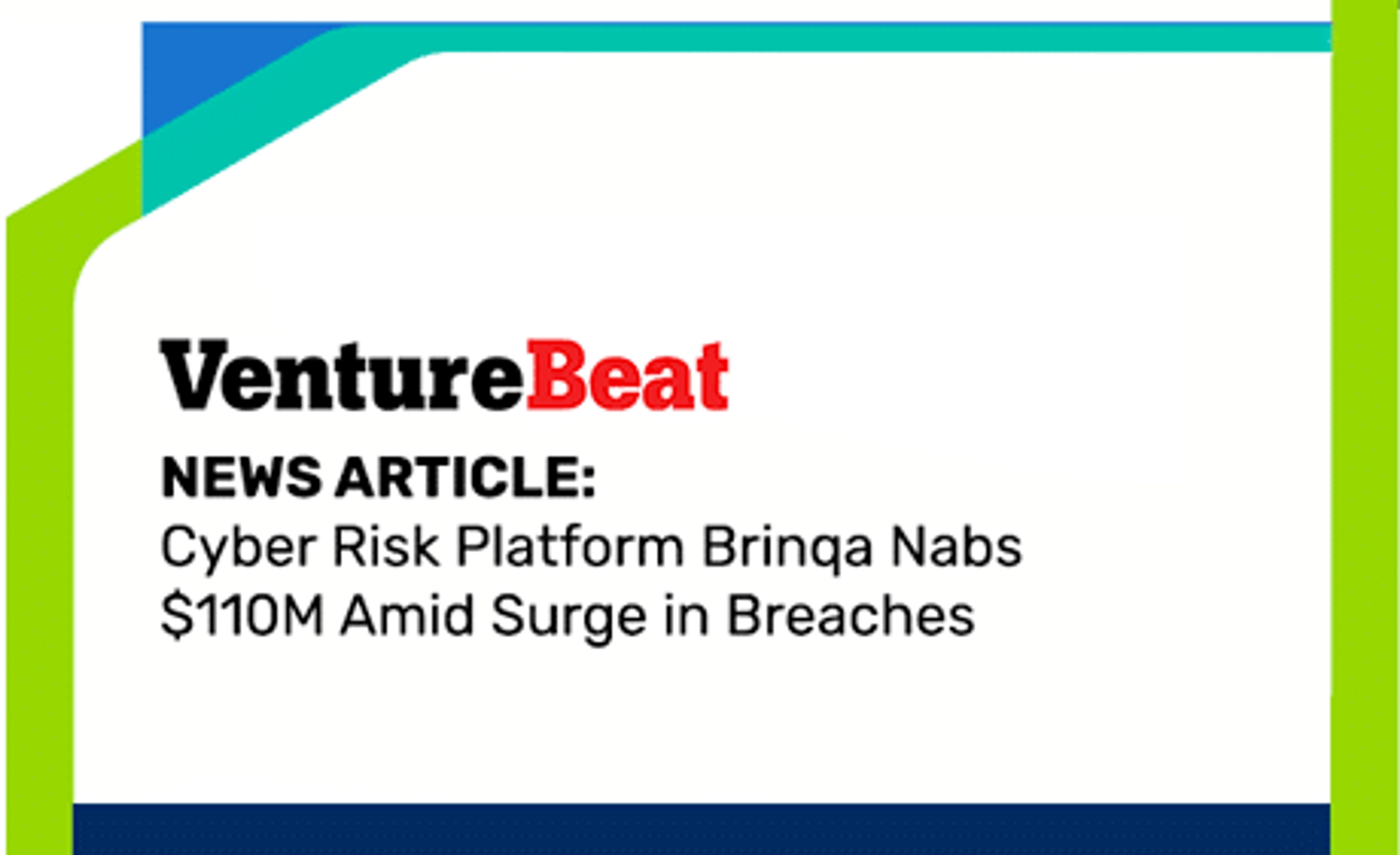 VentureBeat

NEWS ARTICLE:

Cyber Risk Platform Brinqa Nabs $110M Amid Surge in Breaches